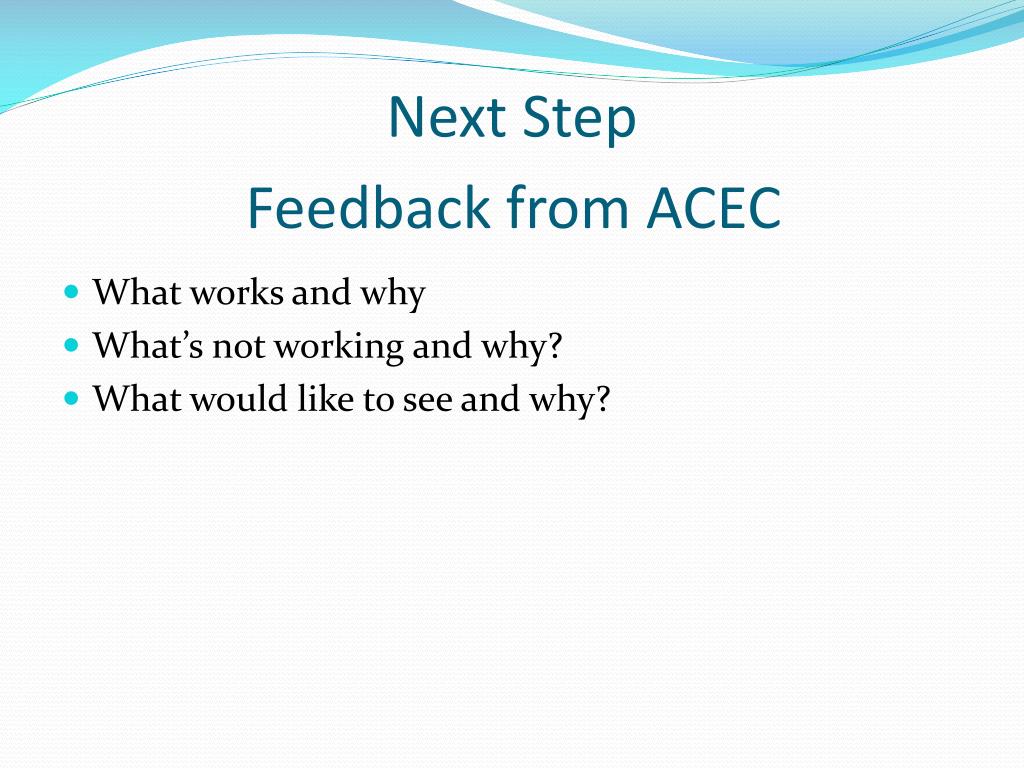 Next Step
Feedback from ACEC

- What works and why
- What’s not working and why?
- What would like to see and why?